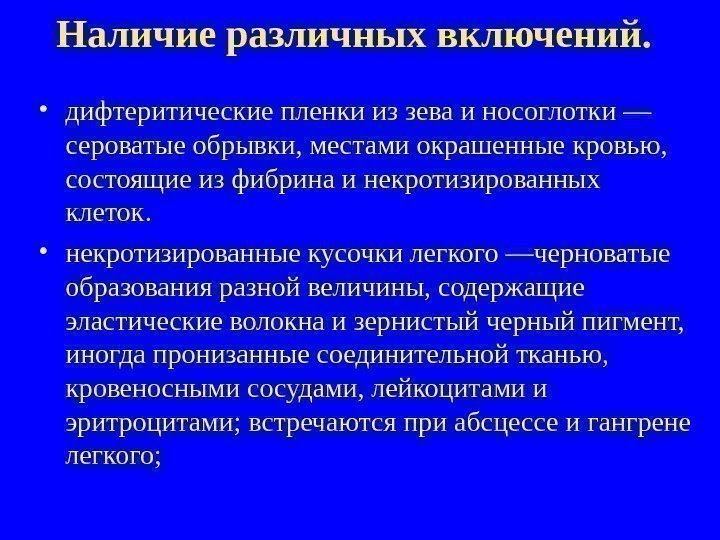 Наличие различных включений.

• дифтеритические пленки из зева и носоглотки — сероватые обрывки, местами окрашенные кровью, состоящие из фибрина и некротизированных клеток.

• некротизированные кусочки легкого —черноватые образования разной величины, содержащие эластические волокна и зернистый черный пигмент, иногда пронизанные соединительной тканью, кровеносными сосудами, лейкоцитами и эритроцитами; встречаются при абсцессе и гангрене легкого;